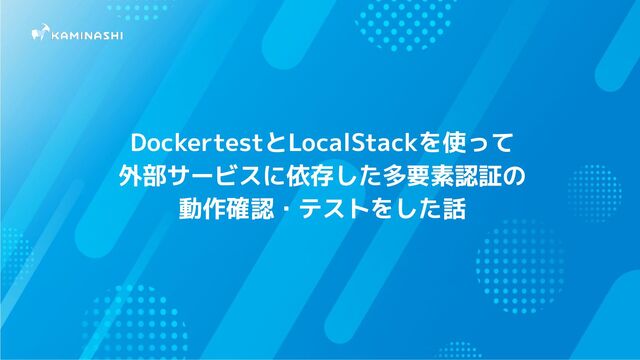 KAMINASHI

DockertestとLocalStackを使って
外部サービスに依存した多要素認証の
動作確認・テストをした話